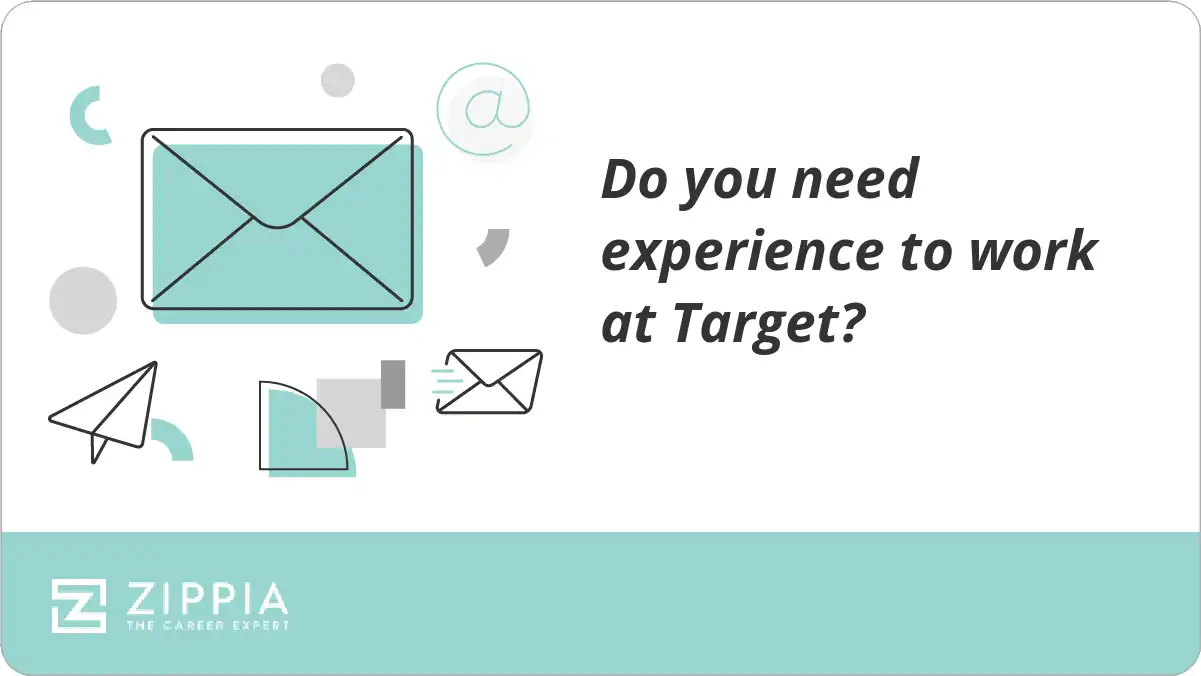 @

Do you need experience to work at Target?

ZIPPIA
THE CAREER EXPERT